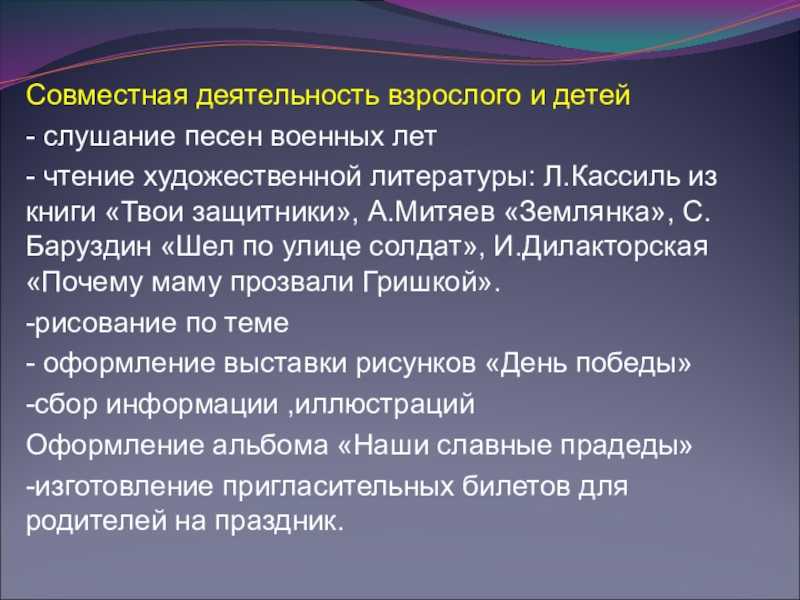 Совместная деятельность взрослого и детей

- слушание песен военных лет

- чтение художественной литературы: Л.Кассиль из книги «Твои защитники», А.Митяев «Землянка», С. Баруздин «Шел по улице солдат», И.Дилакторская «Почему маму прозвали Гришкой».

-рисование по теме

- оформление выставки рисунков «День победы»

-сбор информации ,иллюстраций

Оформление альбома «Наши славные прадеды»

-изготовление пригласительных билетов для родителей на праздник.